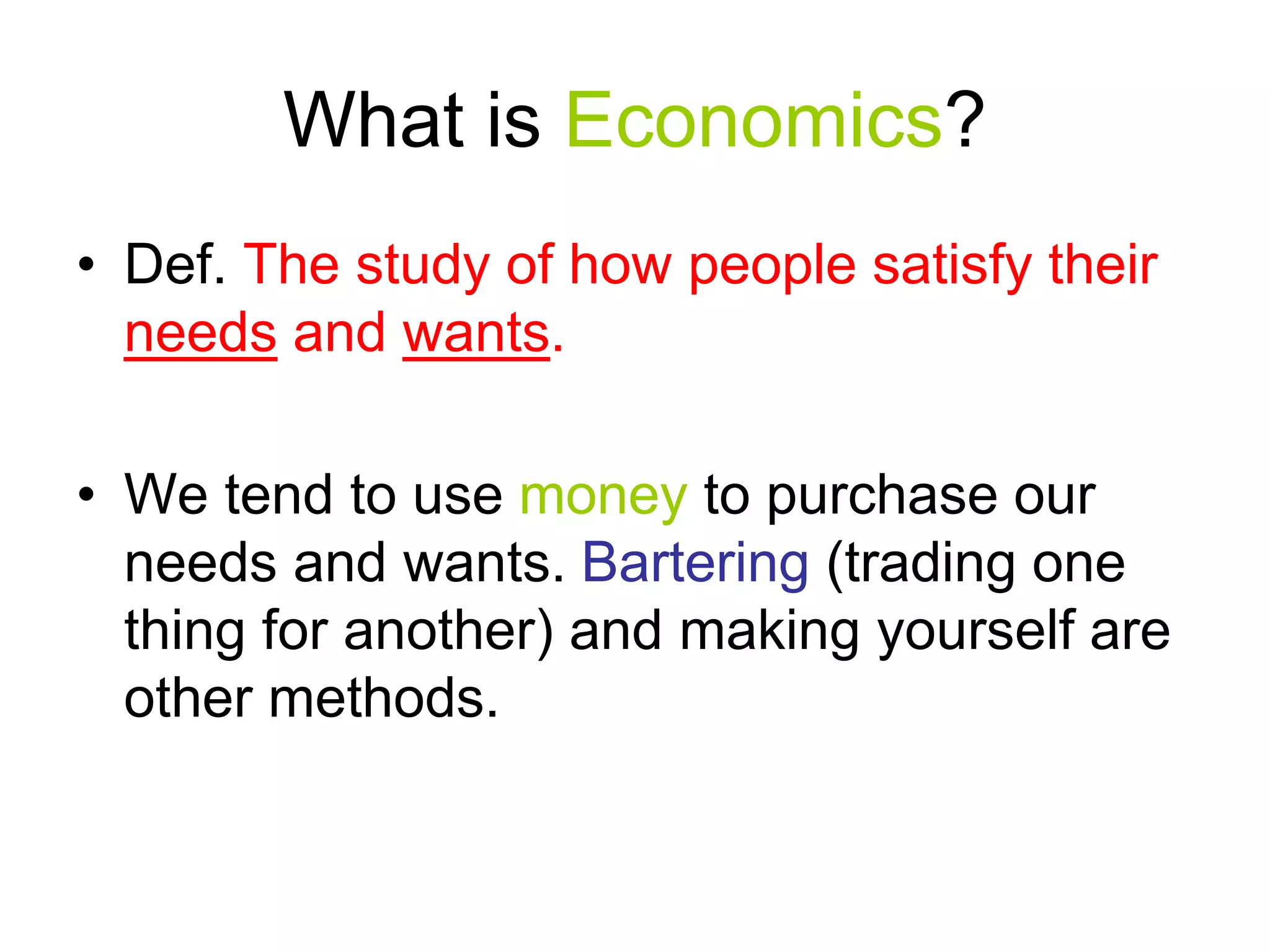 What is Economics?

• Def. The study of how people satisfy their needs and wants.

• We tend to use money to purchase our needs and wants. Bartering (trading one thing for another) and making yourself are other methods.